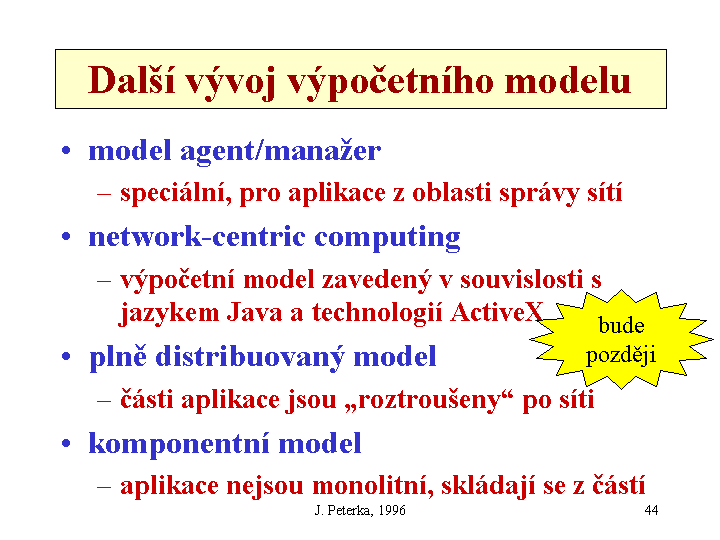 Další vývoj výpočetního modelu

• model agent/manažer
– speciální, pro aplikace z oblasti správy sítí

• network-centric computing
– výpočetní model zavedený v souvislosti s jazykem Java a technologií ActiveX

bude později

• plně distribuovaný model
– části aplikace jsou „roztroušeny“ po síti

• komponentní model
– aplikace nejsou monolitní, skládají se z částí

J. Peterka, 1996

44